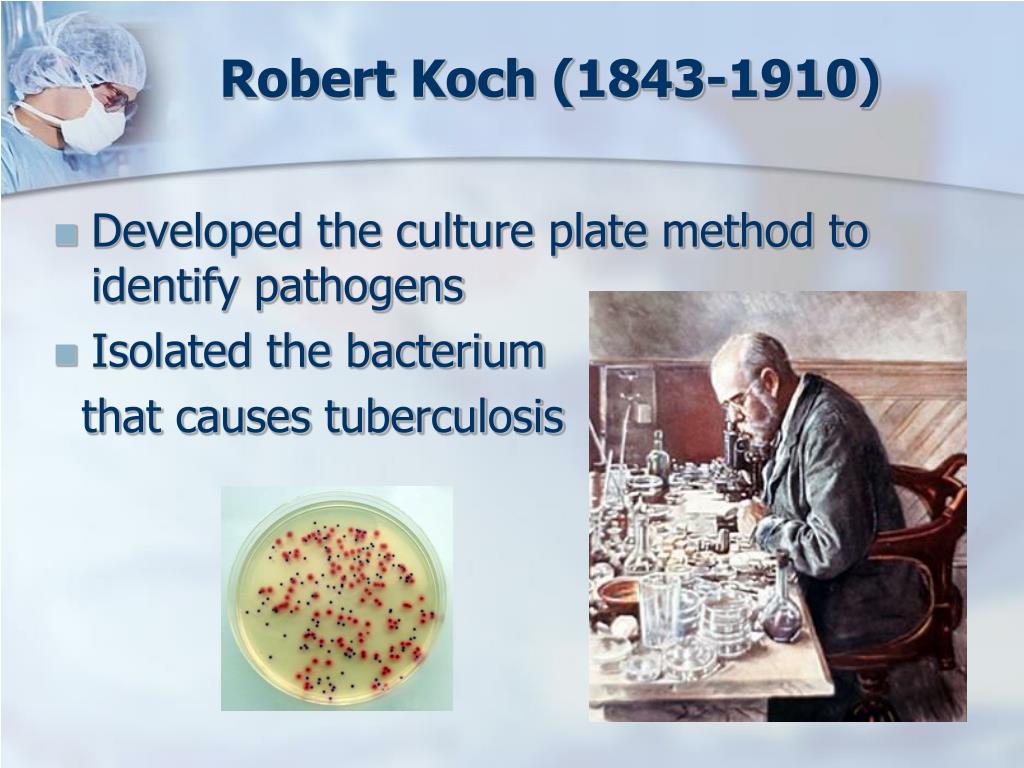 Robert Koch (1843-1910)

Developed the culture plate method to identify pathogens

Isolated the bacterium that causes tuberculosis